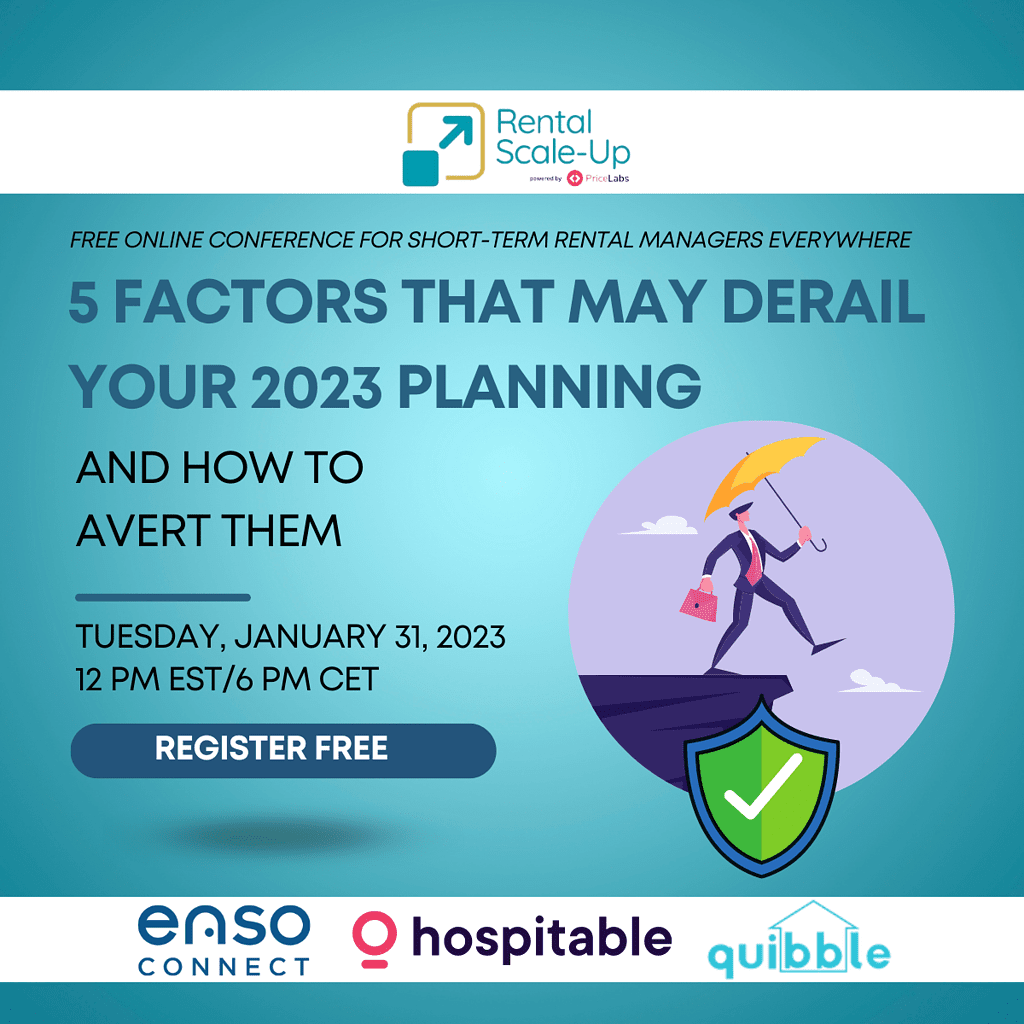 Rental Scale-Up
powered by PriceLabs

FREE ONLINE CONFERENCE FOR SHORT-TERM RENTAL MANAGERS EVERYWHERE

5 FACTORS THAT MAY DERAIL YOUR 2023 PLANNING

AND HOW TO AVERT THEM

TUESDAY, JANUARY 31, 2023
12 PM EST/6 PM CET

REGISTER FREE

enso CONNECT

hospitable

quibble